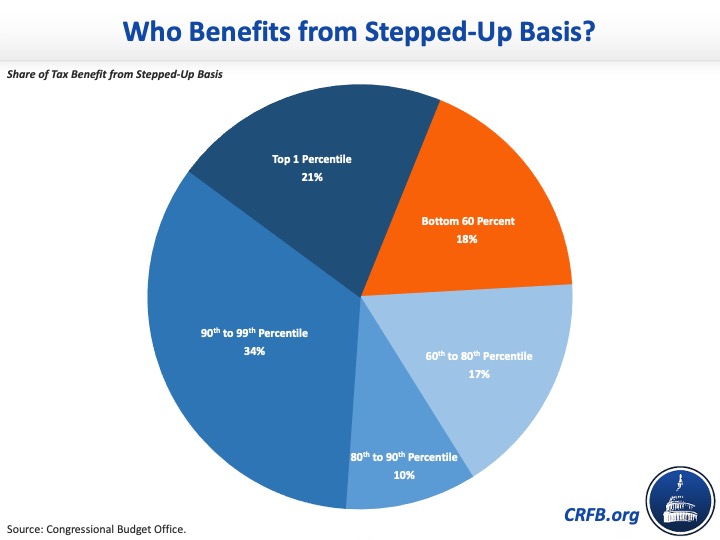 Who Benefits from Stepped-Up Basis?

Share of Tax Benefit from Stepped-Up Basis

Top 1 Percentile
21%

Bottom 60 Percent
18%

90$^{th}$ to 99$^{th}$ Percentile
34%

60$^{th}$ to 80$^{th}$ Percentile
17%

80$^{th}$ to 90$^{th}$ Percentile
10%

Source: Congressional Budget Office.

CRFB.org